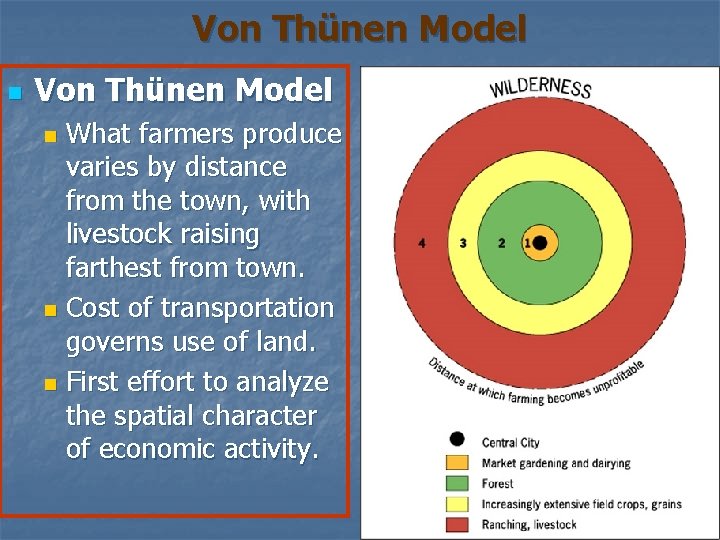 Von Thünen Model

Von Thünen Model

What farmers produce varies by distance from the town, with livestock raising farthest from town.

Cost of transportation governs use of land.

First effort to analyze the spatial character of economic activity.

WILDERNESS

4 3 2 1

Distance at which farming becomes unprofitable

Central City
Market gardening and dairying
Forest
Increasingly extensive field crops, grains
Ranching, livestock